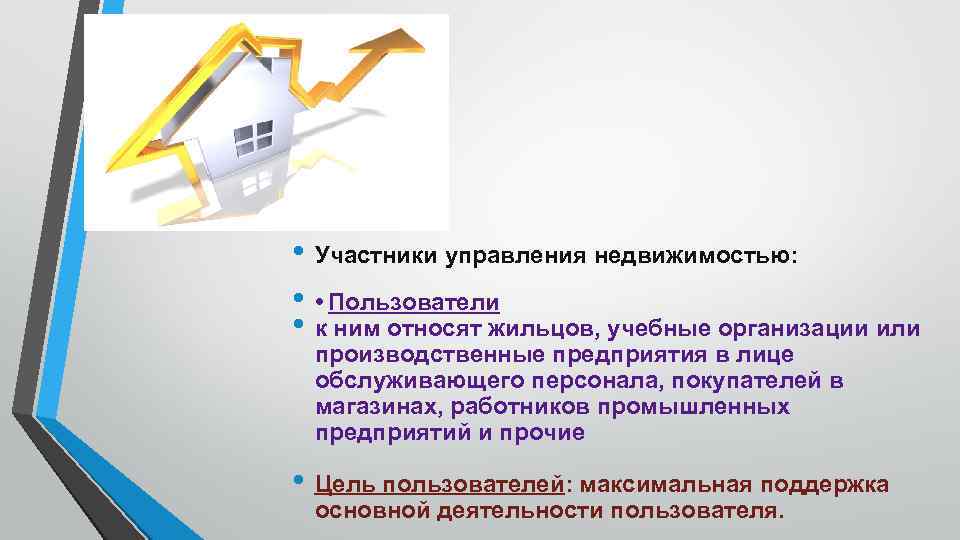 • Участники управления недвижимостью:

• • Пользователи
• к ним относят жильцов, учебные организации или производственные предприятия в лице обслуживающего персонала, покупателей в магазинах, работников промышленных предприятий и прочие

• Цель пользователей: максимальная поддержка основной деятельности пользователя.